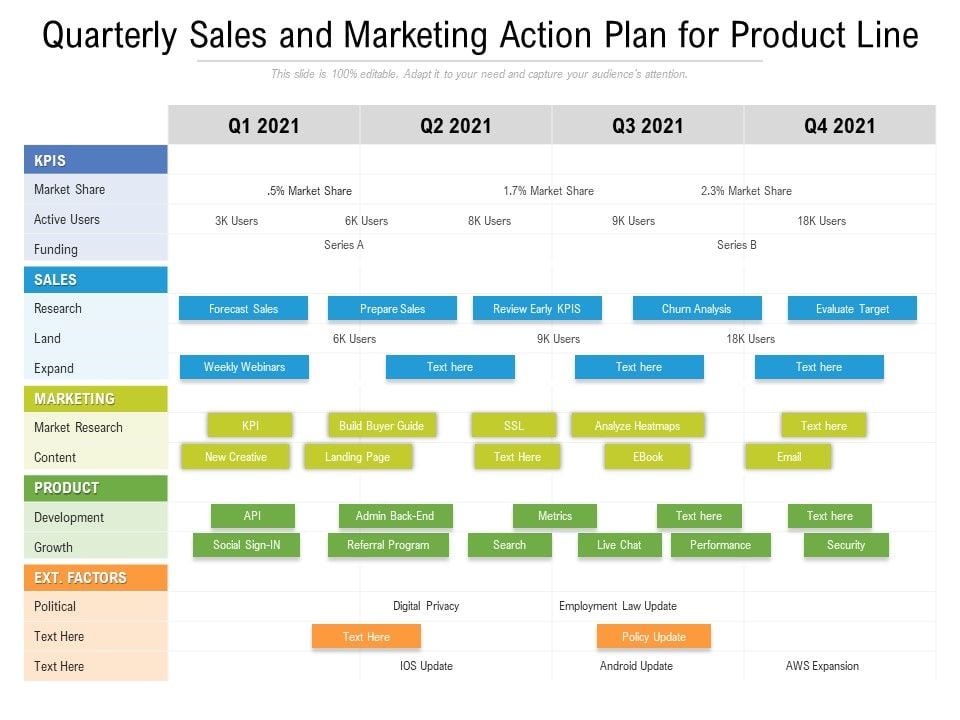 Quarterly Sales and Marketing Action Plan for Product Line

This slide is 100% editable. Adapt it to your need and capture your audience's attention.

Q1 2021 Q2 2021 Q3 2021 Q4 2021

KPIS

Market Share .5% Market Share 1.7% Market Share 2.3% Market Share

Active Users 3K Users 6K Users 8K Users 9K Users 18K Users

Funding Series A Series B

SALES

Research Forecast Sales Prepare Sales Review Early KPIS Churn Analysis Evaluate Target

Land 6K Users 9K Users 18K Users

Expand Weekly Webinars Text here Text here Text here

MARKETING

Market Research KPI Build Buyer Guide SSL Analyze Heatmaps Text here

Content New Creative Landing Page Text Here EBook Email

PRODUCT

Development API Admin Back-End Metrics Text here Text here

Growth Social Sign-IN Referral Program Search Live Chat Performance Security

EXT. FACTORS

Political Digital Privacy Employment Law Update

Text Here Text Here Policy Update

Text Here IOS Update Android Update AWS Expansion